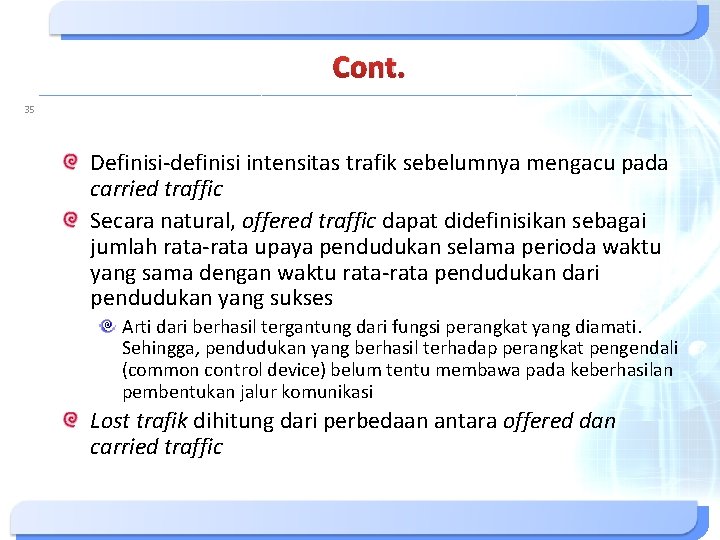 Cont.

35

Definisi-definisi intensitas trafik sebelumnya mengacu pada carried traffic

Secara natural, offered traffic dapat didefinisikan sebagai jumlah rata-rata upaya pendudukan selama perioda waktu yang sama dengan waktu rata-rata pendudukan dari pendudukan yang sukses

Arti dari berhasil tergantung dari fungsi perangkat yang diamati. Sehingga, pendudukan yang berhasil terhadap perangkat pengendali (common control device) belum tentu membawa pada keberhasilan pembentukan jalur komunikasi

Lost trafik dihitung dari perbedaan antara offered dan carried traffic